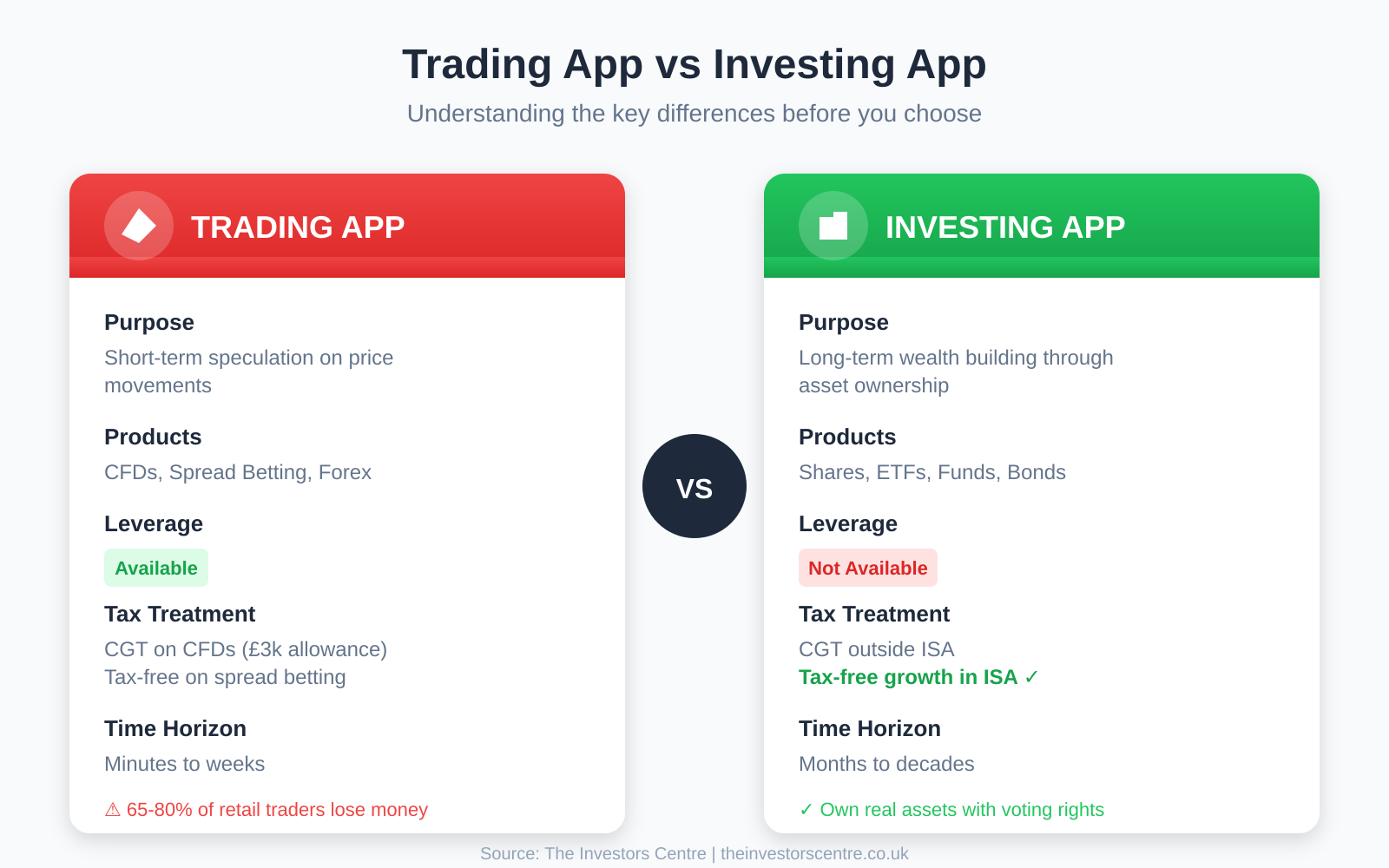 Trading App vs Investing App

Understanding the key differences before you choose

TRADING APP

Purpose

Short-term speculation on price movements

Products

CFDs, Spread Betting, Forex

Leverage

Available

Tax Treatment

CGT on CFDs (£3k allowance)
Tax-free on spread betting

Time Horizon

Minutes to weeks

⚠ 65-80% of retail traders lose money

VS

INVESTING APP

Purpose

Long-term wealth building through asset ownership

Products

Shares, ETFs, Funds, Bonds

Leverage

Not Available

Tax Treatment

CGT outside ISA
Tax-free growth in ISA ✓

Time Horizon

Months to decades

✓ Own real assets with voting rights

Source: The Investors Centre | theinvestorscentre.co.uk